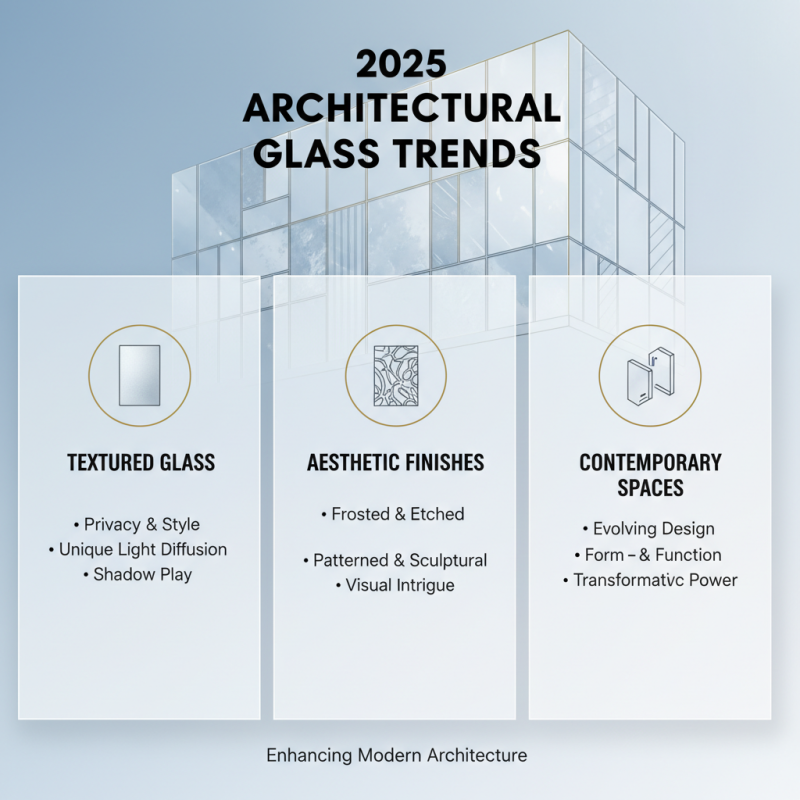 2025
ARCHITECTURAL
GLASS TRENDS

TEXTURED GLASS

• Privacy & Style
• Unique Light Diffusion
• Shadow Play

AESTHETIC FINISHES

• Frosted & Etched

• Patterned & Sculptural
• Visual Intrigue

CONTEMPORARY SPACES

• Evolving Design
• Form – & Function
• Transformatvc Power

Enhancing Modern Architecture